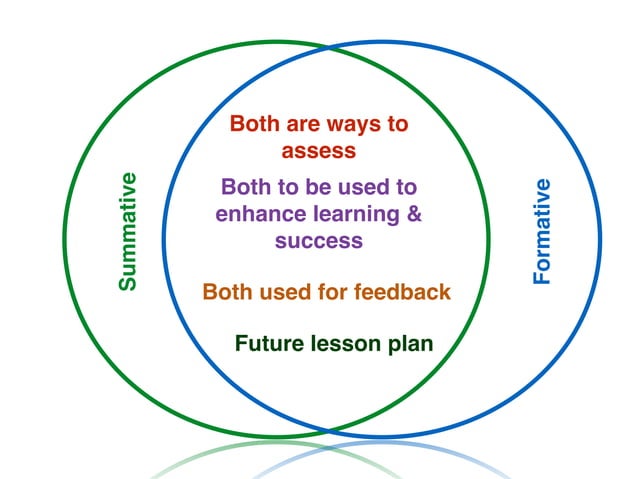 Summative

Both are ways to assess

Both to be used to enhance learning & success

Both used for feedback

Future lesson plan

Formative